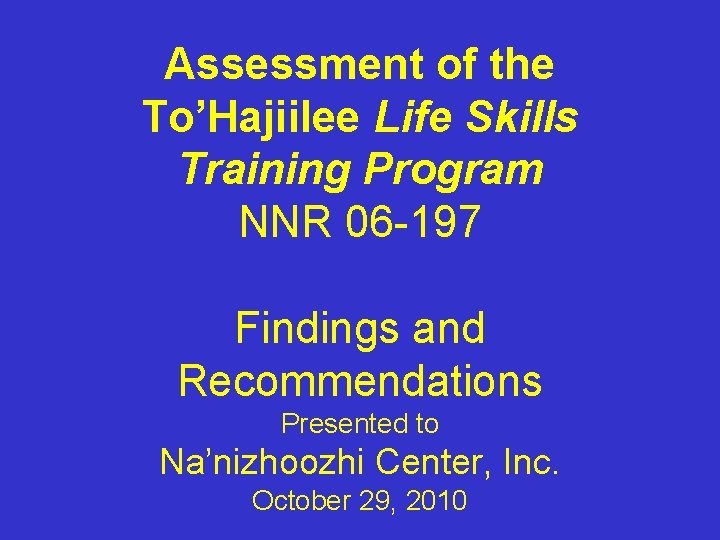 Assessment of the To’Hajiilee Life Skills Training Program
NNR 06-197

Findings and Recommendations
Presented to
Na’nizhoozhi Center, Inc.
October 29, 2010